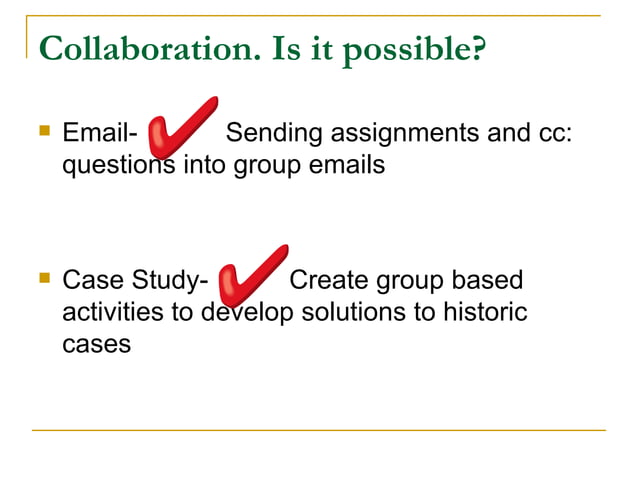 Collaboration. Is it possible?

Email- Sending assignments and cc: questions into group emails

Case Study- Create group based activities to develop solutions to historic cases